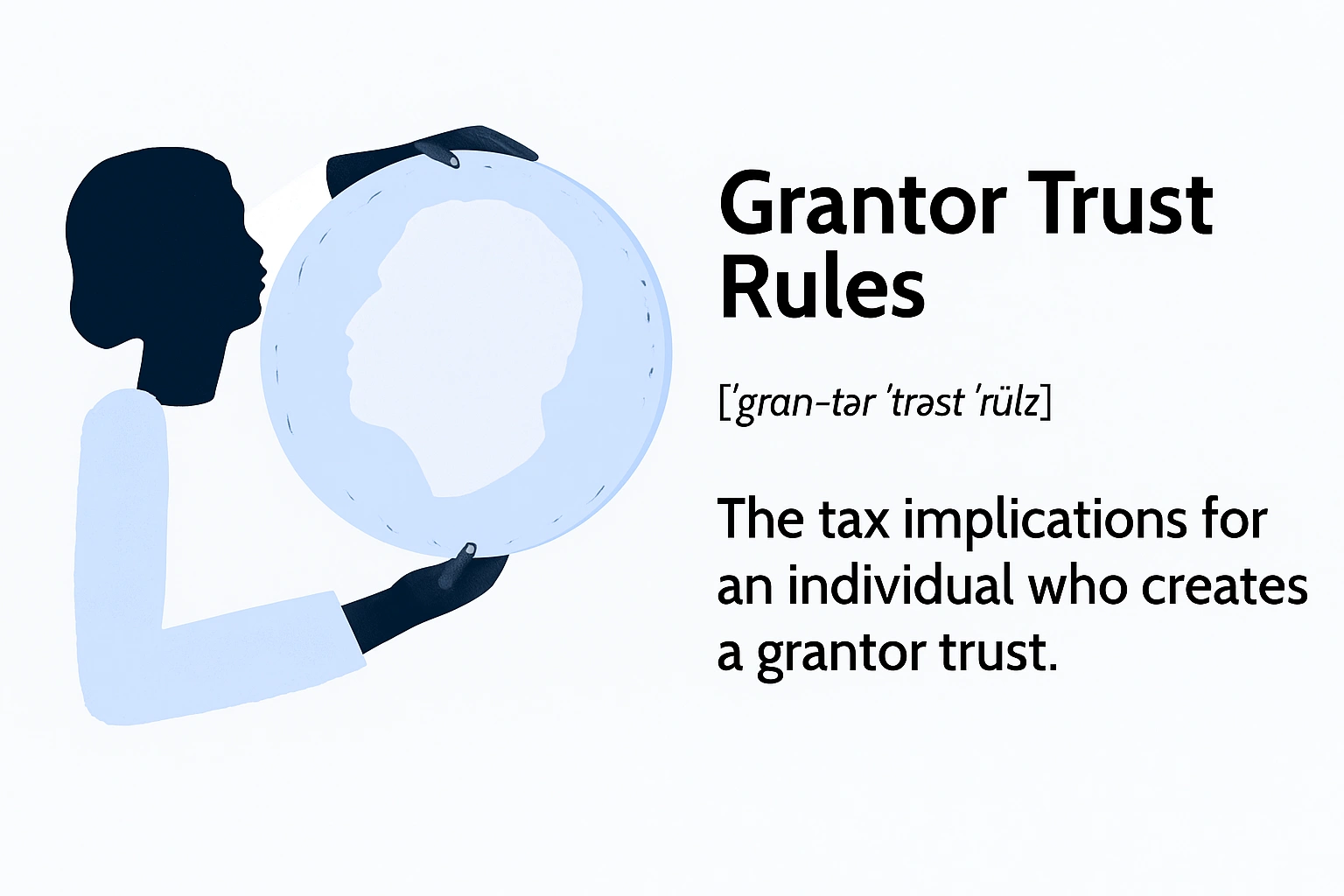 Grantor Trust Rules

[ˈgran-tər ˈtrəst ˈrülz]

The tax implications for an individual who creates a grantor trust.